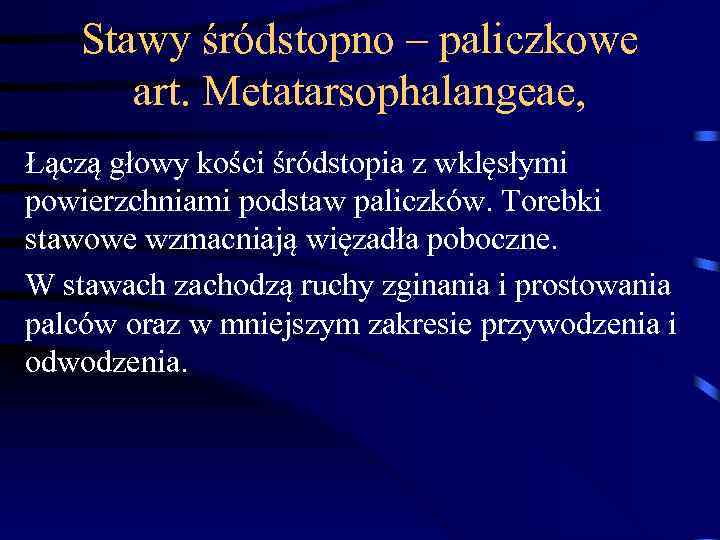 Stawy śródstopno – paliczkowe art. Metatarsophalangeae,

Łączą głowy kości śródstopia z wklęsłymi powierzchniami podstaw paliczków. Torebki stawowe wzmacniają więzadła poboczne.

W stawach zachodzą ruchy zginania i prostowania palców oraz w mniejszym zakresie przywodzenia i odwodzenia.